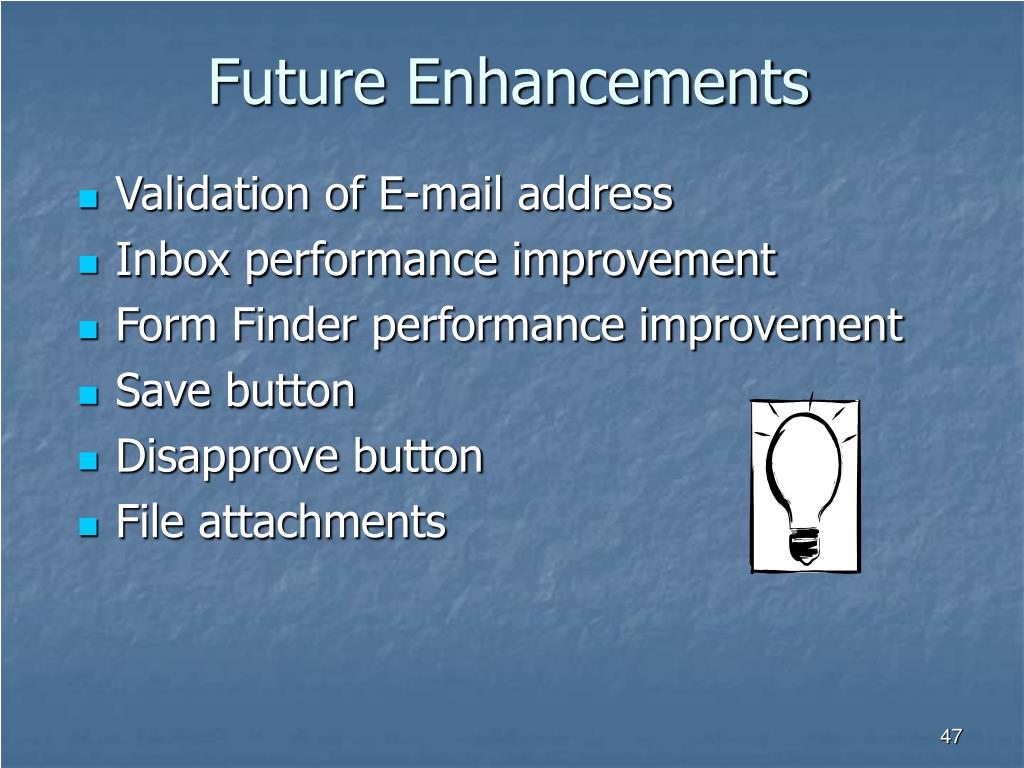 Future Enhancements

- Validation of E-mail address
- Inbox performance improvement
- Form Finder performance improvement
- Save button
- Disapprove button
- File attachments

47